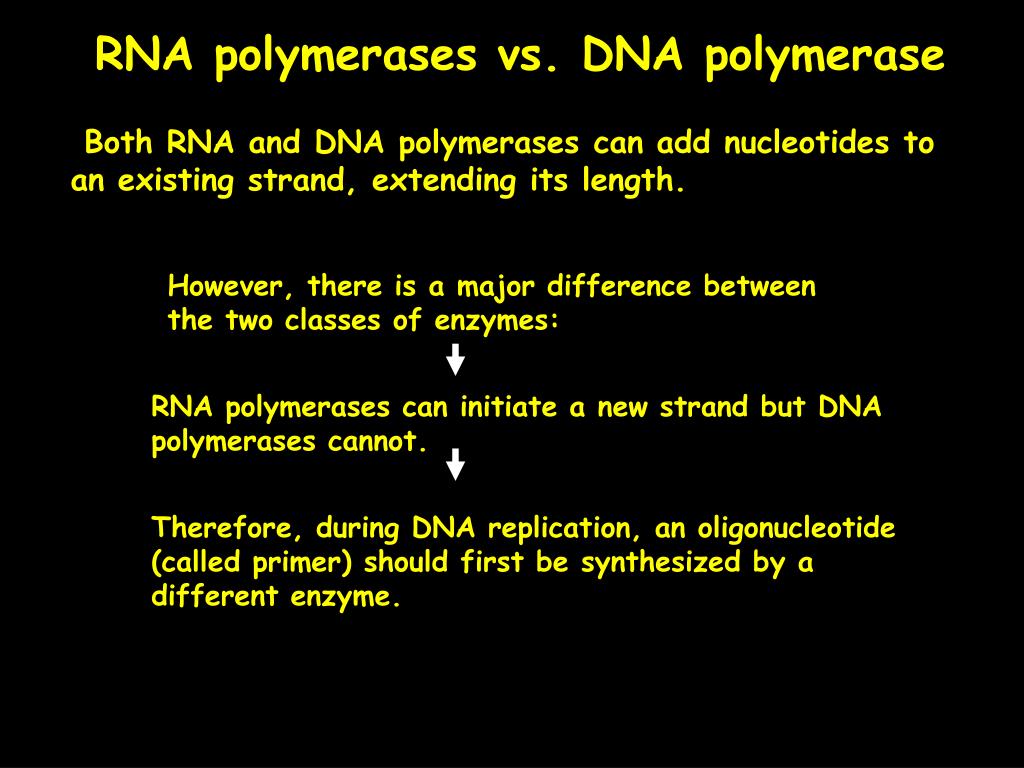 RNA polymerases vs. DNA polymerase

Both RNA and DNA polymerases can add nucleotides to an existing strand, extending its length.

However, there is a major difference between the two classes of enzymes:

RNA polymerases can initiate a new strand but DNA polymerases cannot.

Therefore, during DNA replication, an oligonucleotide (called primer) should first be synthesized by a different enzyme.